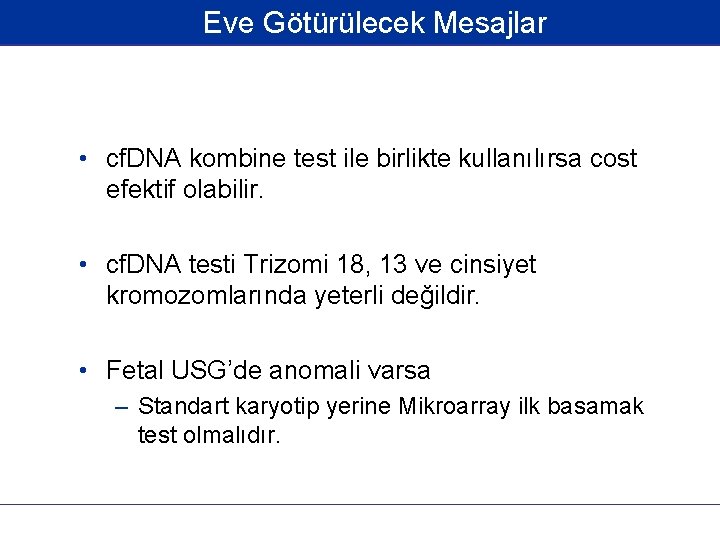 Eve Götürülecek Mesajlar

• cfDNA kombine test ile birlikte kullanılırsa cost efektif olabilir.

• cfDNA testi Trizomi 18, 13 ve cinsiyet kromozomlarında yeterli değildir.

• Fetal USG'de anomali varsa
– Standart karyotip yerine Mikroarray ilk basamak test olmalıdır.